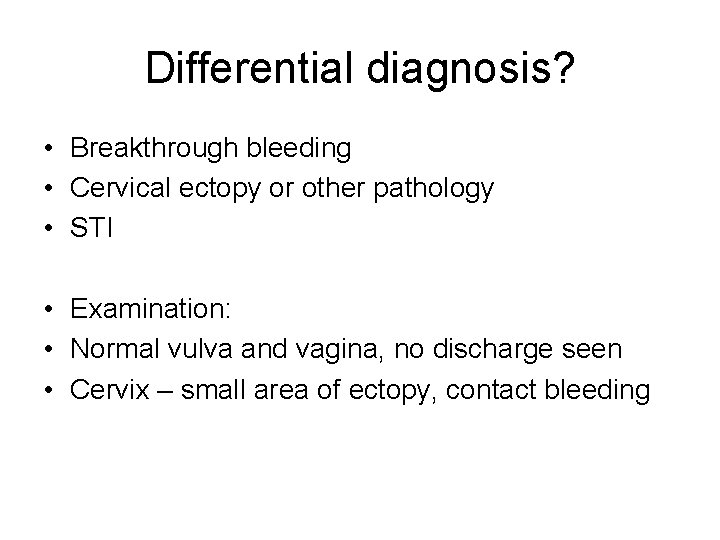 Differential diagnosis?

• Breakthrough bleeding
• Cervical ectopy or other pathology
• STI

• Examination:
• Normal vulva and vagina, no discharge seen
• Cervix – small area of ectopy, contact bleeding